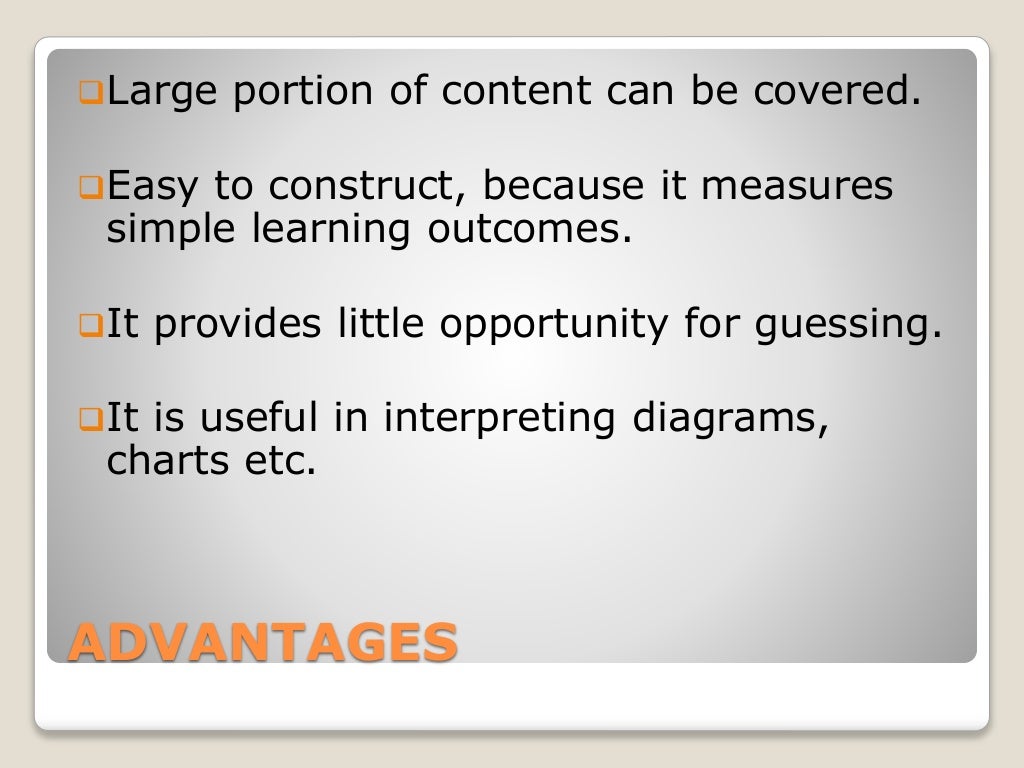 Large portion of content can be covered.

Easy to construct, because it measures simple learning outcomes.

It provides little opportunity for guessing.

It is useful in interpreting diagrams, charts etc.

ADVANTAGES